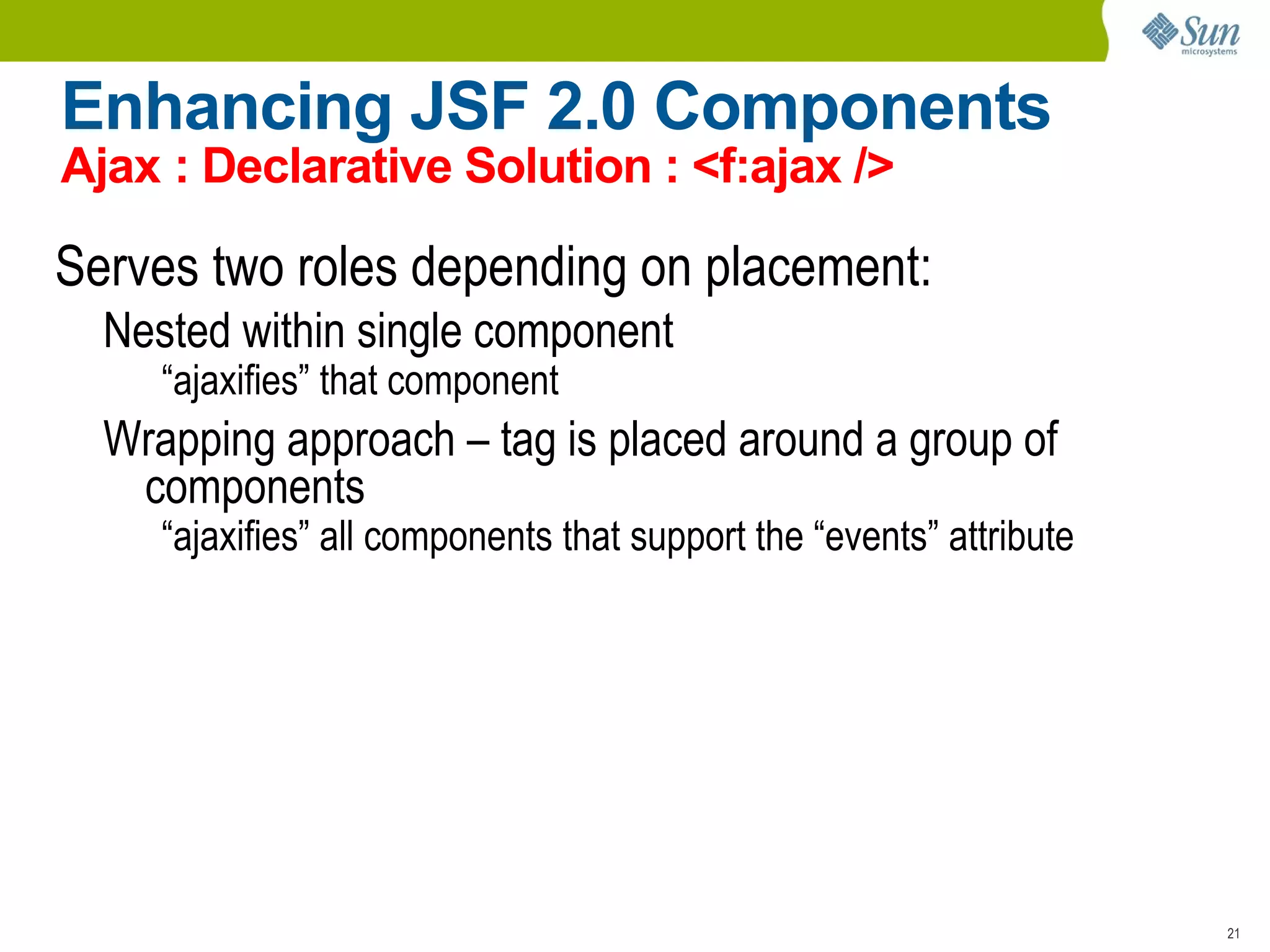 Sun microsystems

Enhancing JSF 2.0 Components
Ajax : Declarative Solution : <f:ajax />

Serves two roles depending on placement:

Nested within single component

“ajaxifies” that component

Wrapping approach – tag is placed around a group of components

“ajaxifies” all components that support the “events” attribute

21